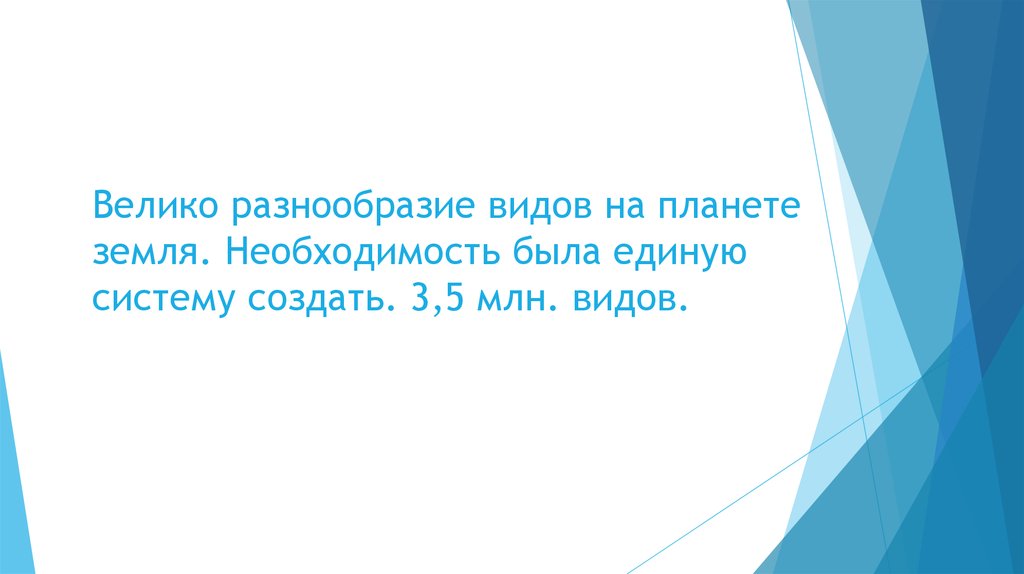 Велико разнообразие видов на планете земля. Необходимость была единую систему создать. 3,5 млн. видов.